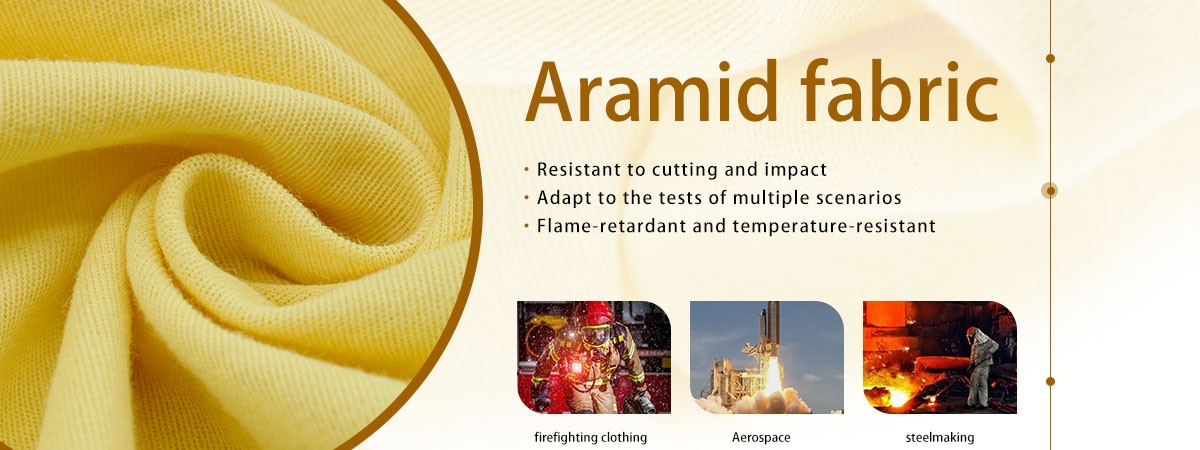 Aramid fabric

• Resistant to cutting and impact
• Adapt to the tests of multiple scenarios
• Flame-retardant and temperature-resistant

firefighting clothing

Aerospace

steelmaking